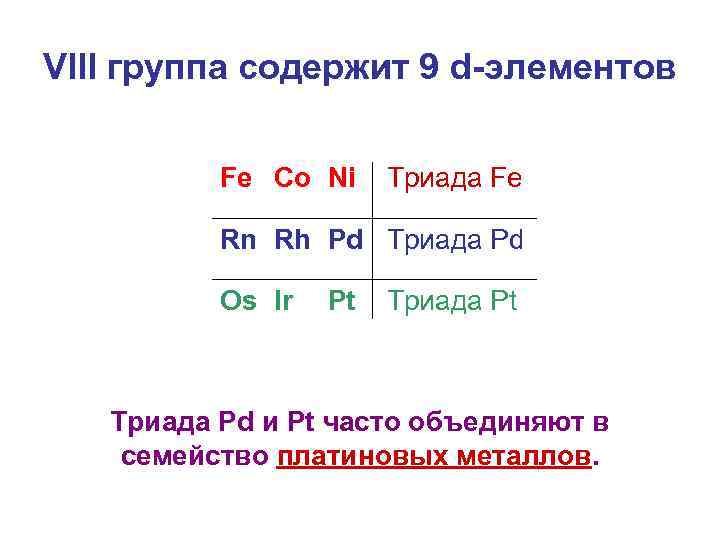 VIII группа содержит 9 d-элементов

| Fe Co Ni | Триада Fe |
|---|---|
| Rn Rh Pd | Триада Pd |
| Os Ir Pt | Триада Pt |

Триада Pd и Pt часто объединяют в семейство платиновых металлов.